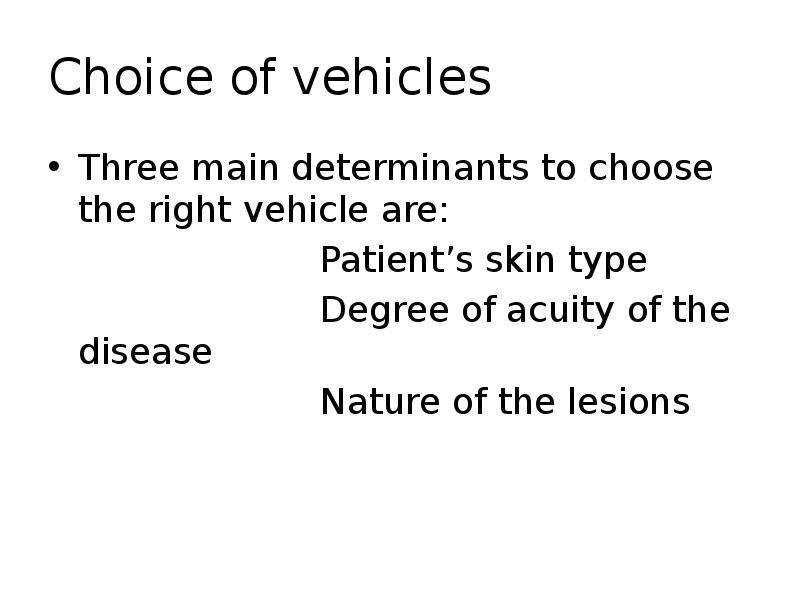 Choice of vehicles

• Three main determinants to choose the right vehicle are:

Patient’s skin type

Degree of acuity of the disease

Nature of the lesions